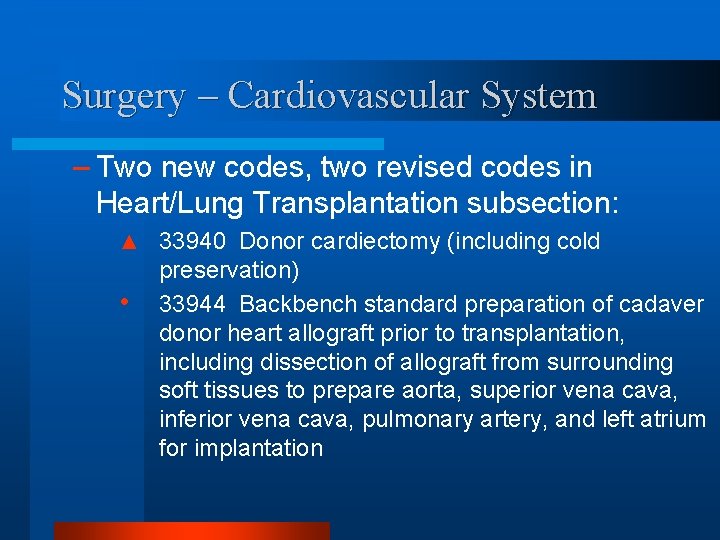 Surgery – Cardiovascular System

– Two new codes, two revised codes in Heart/Lung Transplantation subsection:

▲ 33940 Donor cardiectomy (including cold preservation)

• 33944 Backbench standard preparation of cadaver donor heart allograft prior to transplantation, including dissection of allograft from surrounding soft tissues to prepare aorta, superior vena cava, inferior vena cava, pulmonary artery, and left atrium for implantation